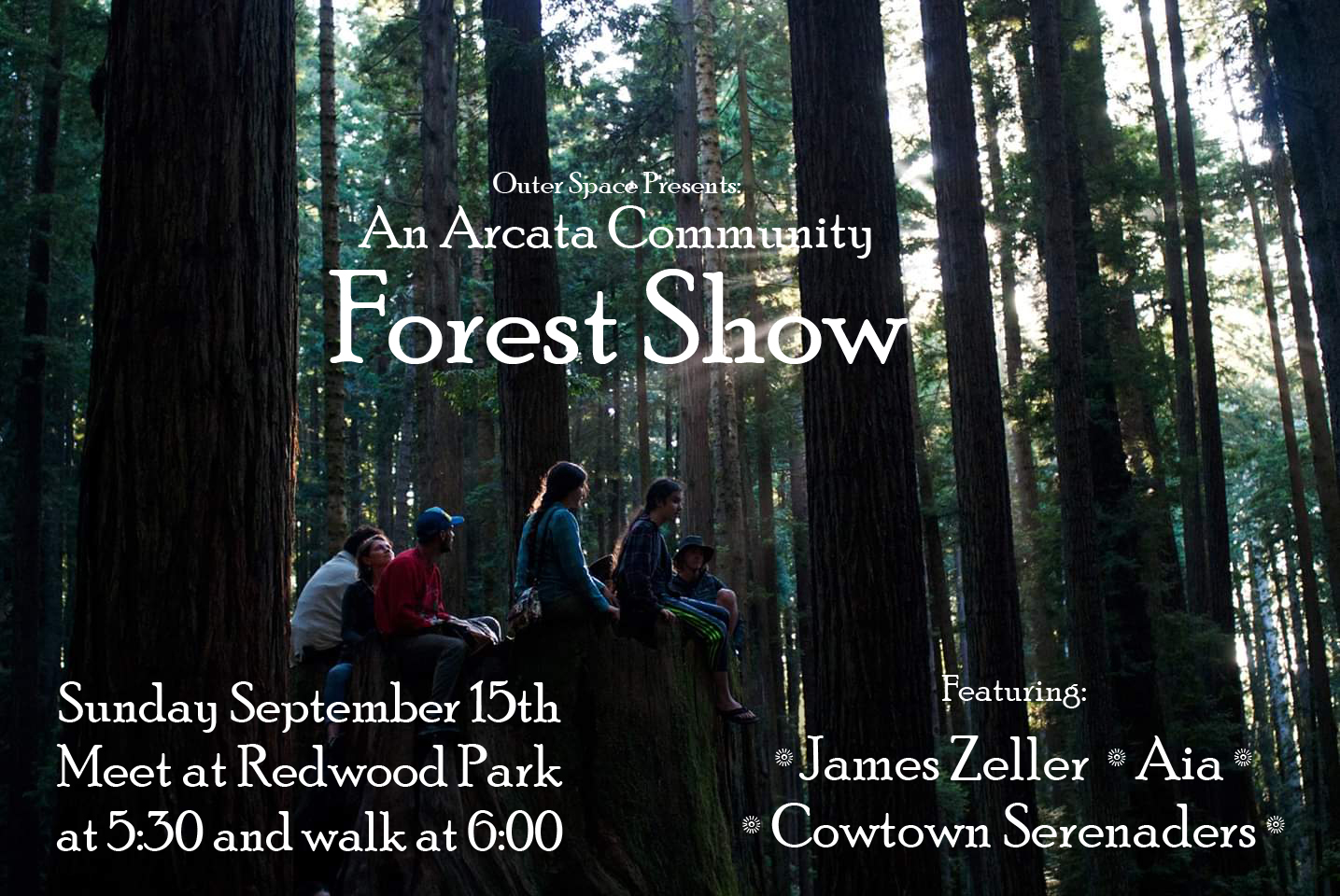 Outer Space Presents:
An Arcata Community
Forest Show

Sunday September 15th
Meet at Redwood Park
at 5:30 and walk at 6:00

Featuring:
James Zeller Aia
Cowtown Serenaders